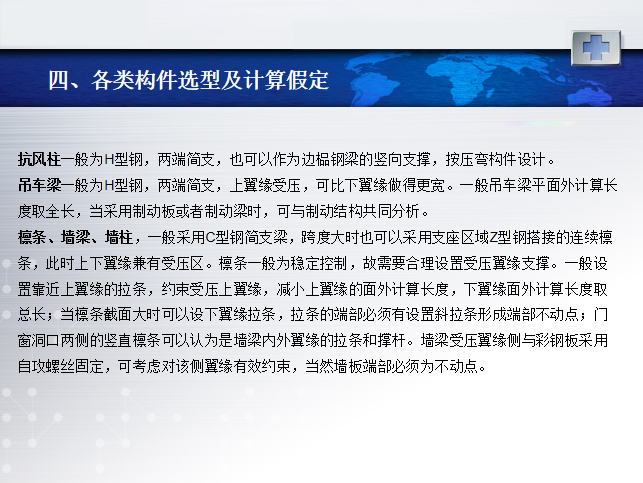 四、各类构件选型及计算假定

抗风柱一般为H型钢，两端简支，也可以作为边榀钢梁的竖向支撑，按压弯构件设计。
吊车梁一般为H型钢，两端简支，上翼缘受压，可比下翼缘做得更宽。一般吊车梁平面外计算长度取全长，当采用制动板或者制动梁时，可与制动结构共同分析。
檩条、墙梁、墙柱，一般采用C型钢简支梁，跨度大时也可以采用支座区域Z型钢搭接的连续檩条，此时上下翼缘兼有受压区。檩条一般为稳定控制，故需要合理设置受压翼缘支撑。一般设置靠近上翼缘的拉条，约束受压上翼缘，减小上翼缘的面外计算长度，下翼缘面外计算长度取总长；当檩条截面大时可以设下翼缘拉条，拉条的端部必须有设置斜拉条形成端部不动点；门窗洞口两侧的竖直檩条可以认为是墙梁内外翼缘的拉条和撑杆。墙梁受压翼缘侧与彩钢板采用自攻螺丝固定，可考虑对该侧翼缘有效约束，当然墙板端部必须为不动点。